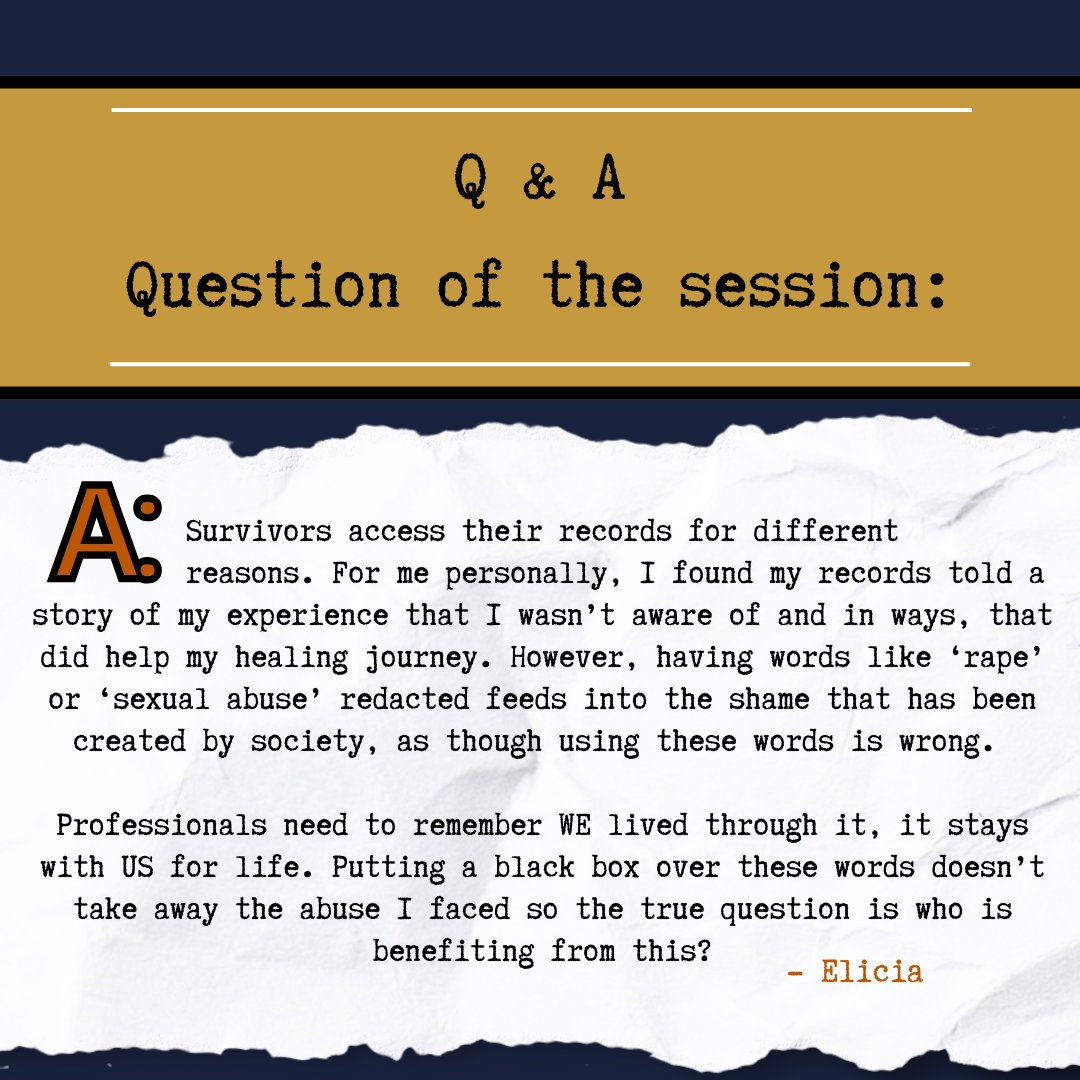 Q & A
Question of the session:

A: Survivors access their records for different reasons. For me personally, I found my records told a story of my experience that I wasn't aware of and in ways, that did help my healing journey. However, having words like 'rape' or 'sexual abuse' redacted feeds into the shame that has been created by society, as though using these words is wrong.

Professionals need to remember WE lived through it, it stays with US for life. Putting a black box over these words doesn't take away the abuse I faced so the true question is who is benefiting from this?

- Elicia